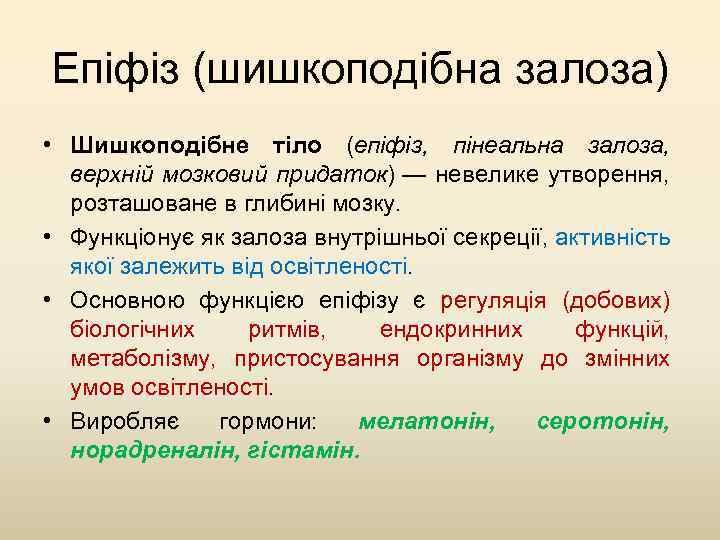 Епіфіз (шишкоподібна залоза)

• Шишкоподібне тіло (епіфіз, пінеальна залоза, верхній мозковий придаток) — невелике утворення, розташоване в глибині мозку.

• Функціонує як залоза внутрішньої секреції, активність якої залежить від освітленості.

• Основною функцією епіфізу є регуляція (добових) біологічних ритмів, ендокринних функцій, метаболізму, пристосування організму до змінних умов освітленості.

• Виробляє гормони: мелатонін, серотонін, норадреналін, гістамін.